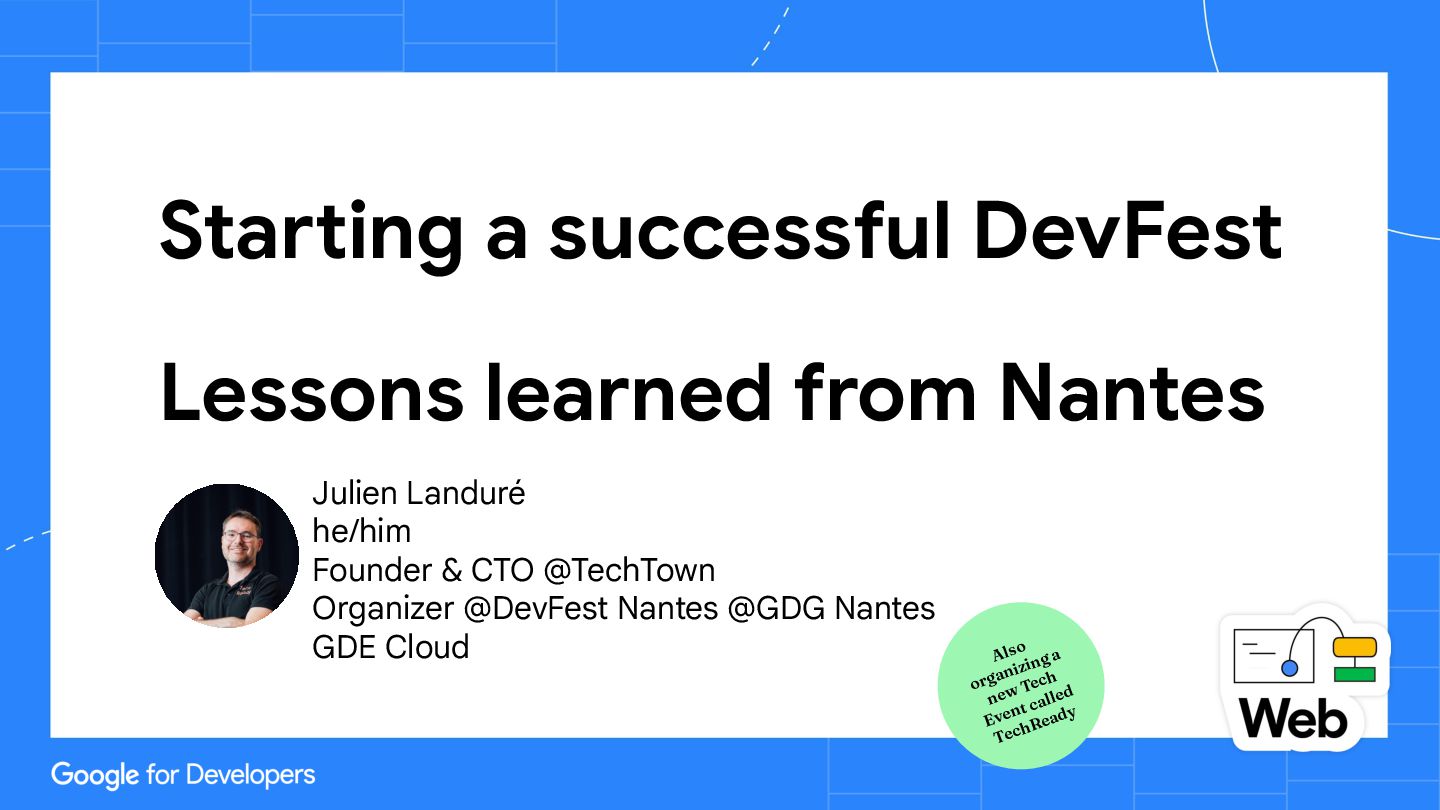 Starting a successful DevFest

Lessons learned from Nantes

Julien Landuré
he/him
Founder & CTO @TechTown
Organizer @DevFest Nantes @GDG Nantes
GDE Cloud

Also organizing a new Tech Event called TechReady

Web

Google for Developers